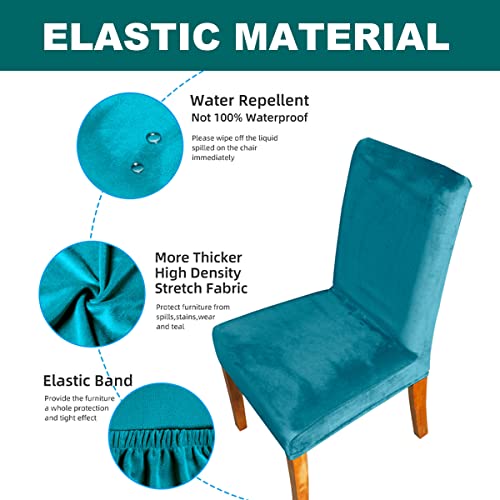 ELASTIC MATERIAL

Water Repellent
Not 100% Waterproof

Please wipe off the liquid spilled on the chair immediately

More Thicker
High Density
Stretch Fabric

Protect furniture from spills,stains,wear and teal

Elastic Band

Provide the furniture a whole protection and tight effect